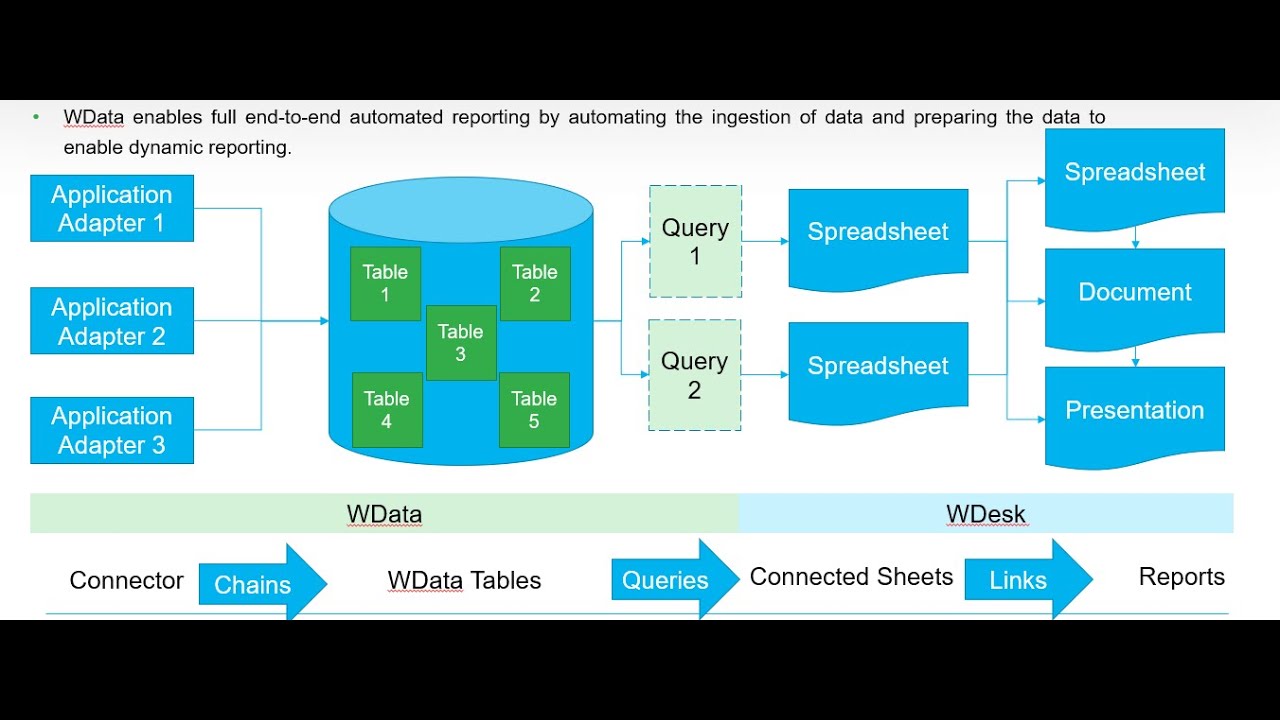 • WData enables full end-to-end automated reporting by automating the ingestion of data and preparing the data to enable dynamic reporting.

Application Adapter 1

Application Adapter 2

Application Adapter 3

Table 1

Table 2

Table 3

Table 4

Table 5

Query 1

Query 2

Spreadsheet

Spreadsheet

Spreadsheet

Document

Presentation

WData

WDesk

Connector

Chains

WData Tables

Queries

Connected Sheets

Links

Reports